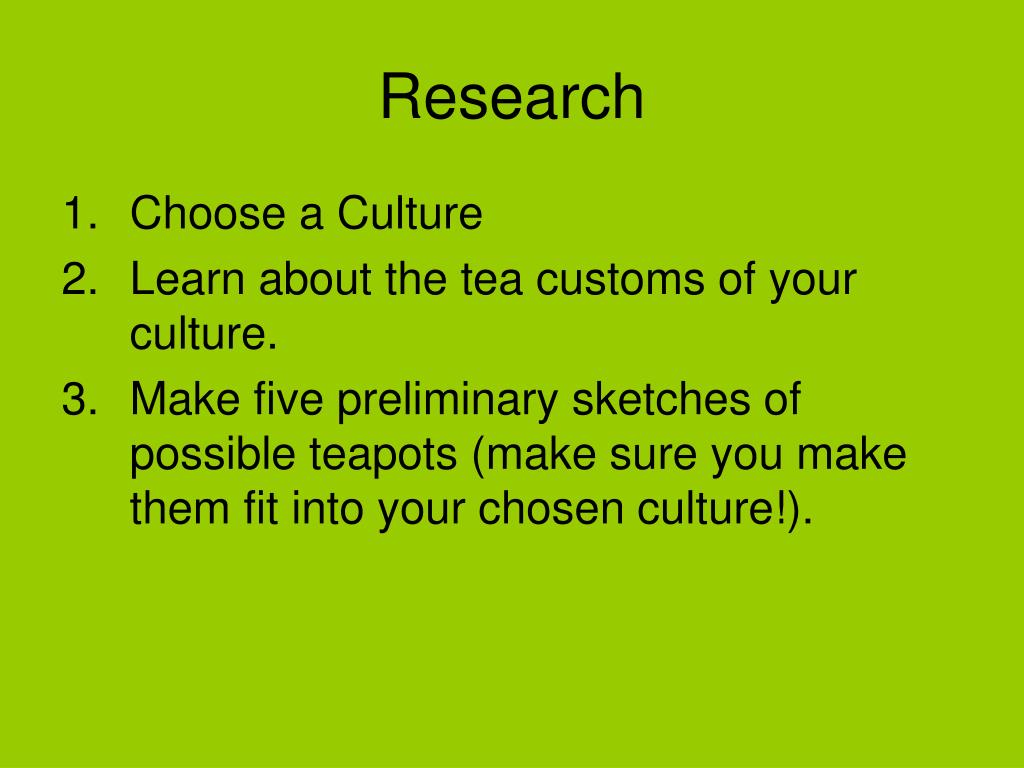 Research

1. Choose a Culture
2. Learn about the tea customs of your culture.
3. Make five preliminary sketches of possible teapots (make sure you make them fit into your chosen culture!).